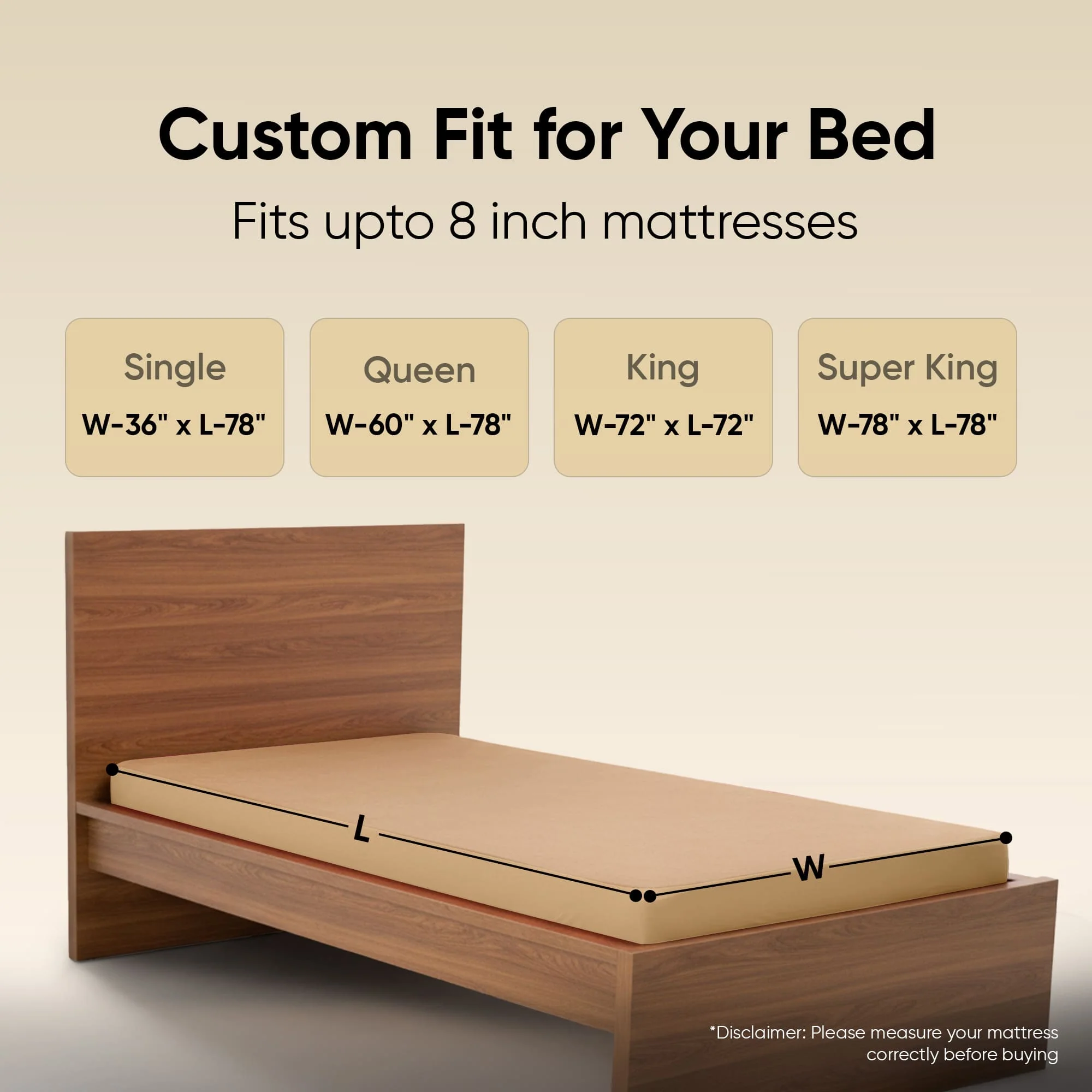 Custom Fit for Your Bed

Fits upto 8 inch mattresses

Single
W-36" x L-78"

Queen
W-60" x L-78"

King
W-72" x L-72"

Super King
W-78" x L-78"

L

W

*Disclaimer: Please measure your mattress correctly before buying